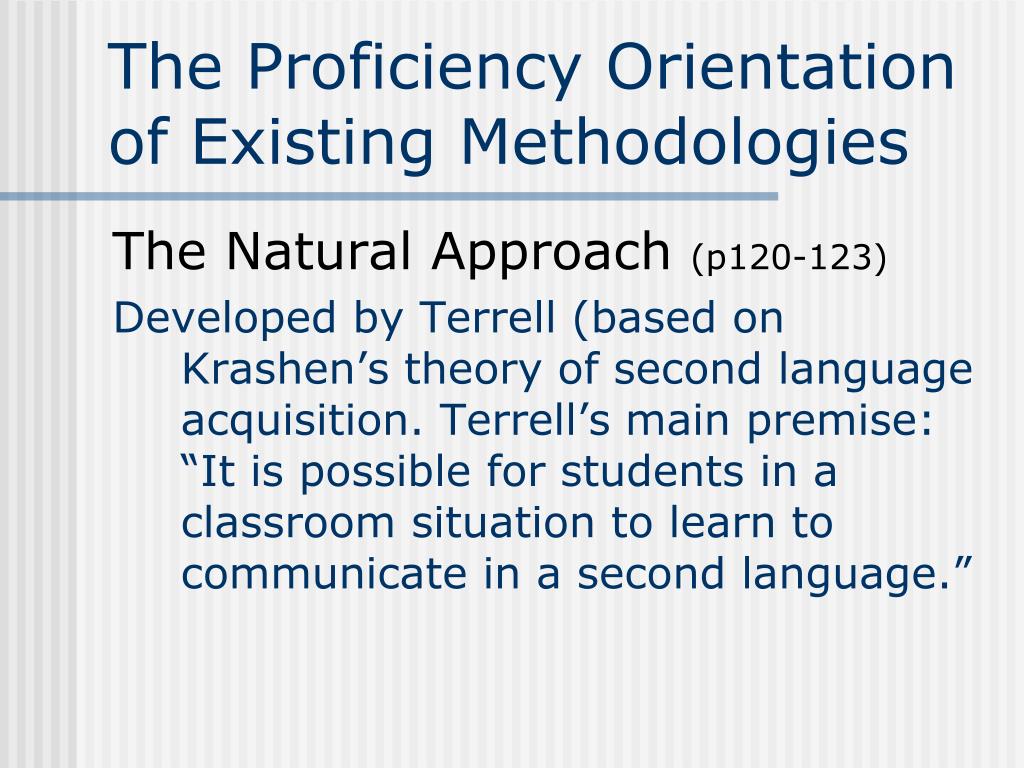 The Proficiency Orientation of Existing Methodologies

The Natural Approach (p120-123)

Developed by Terrell (based on Krashen’s theory of second language acquisition. Terrell’s main premise: “It is possible for students in a classroom situation to learn to communicate in a second language.”